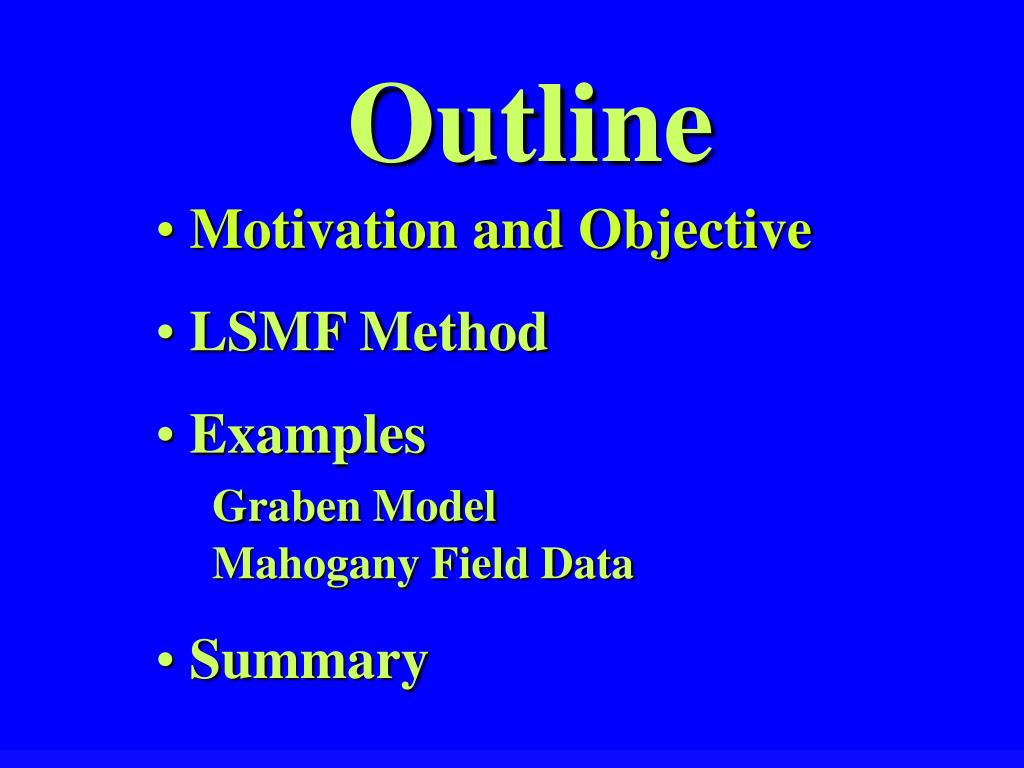 Outline

• Motivation and Objective

• LSMF Method

• Examples

Graben Model

Mahogany Field Data

• Summary